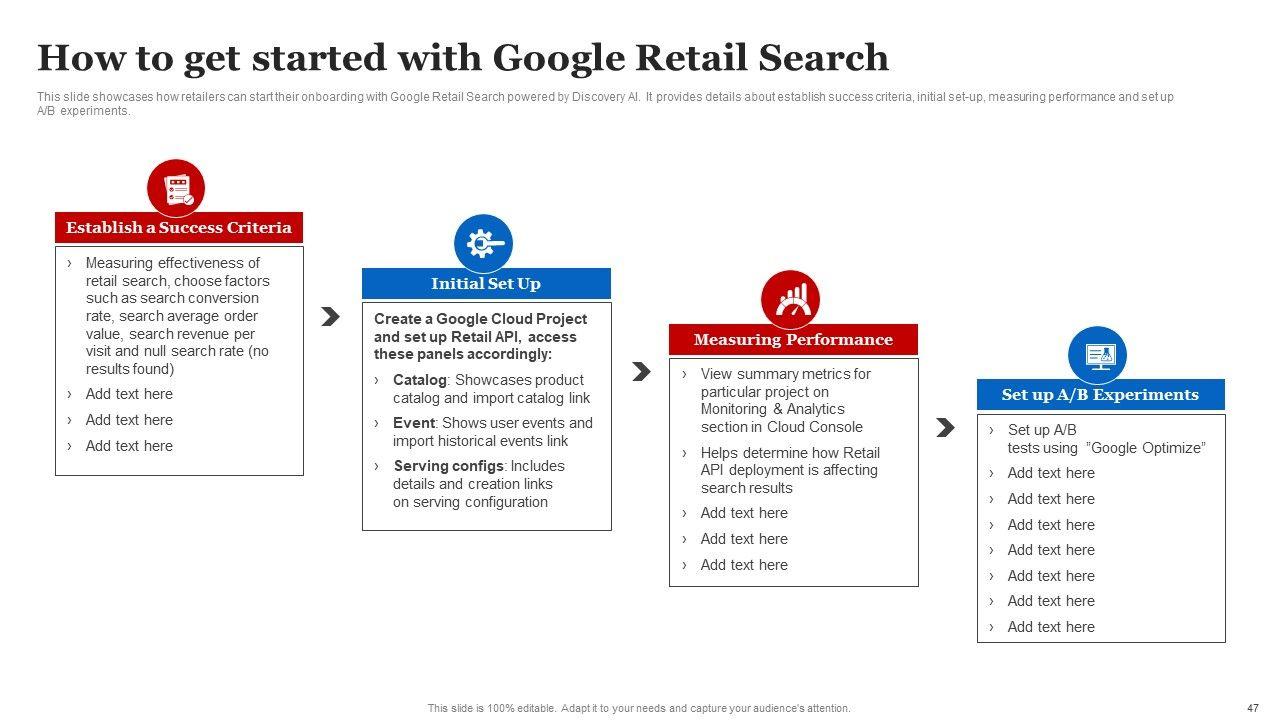 How to get started with Google Retail Search

This slide showcases how retailers can start their onboarding with Google Retail Search powered by Discovery AI. It provides details about establish success criteria, initial set-up, measuring performance and set up A/B experiments.

Establish a Success Criteria

› Measuring effectiveness of retail search, choose factors such as search conversion rate, search average order value, search revenue per visit and null search rate (no results found)
› Add text here
› Add text here
› Add text here

Initial Set Up

Create a Google Cloud Project and set up Retail API, access these panels accordingly:
› Catalog: Showcases product catalog and import catalog link
› Event: Shows user events and import historical events link
› Serving configs: Includes details and creation links on serving configuration

Measuring Performance

› View summary metrics for particular project on Monitoring & Analytics section in Cloud Console
› Helps determine how Retail API deployment is affecting search results
› Add text here
› Add text here
› Add text here

Set up A/B Experiments

› Set up A/B tests using "Google Optimize"
› Add text here
› Add text here
› Add text here
› Add text here
› Add text here
› Add text here
› Add text here

This slide is 100% editable. Adapt it to your needs and capture your audience's attention.

47